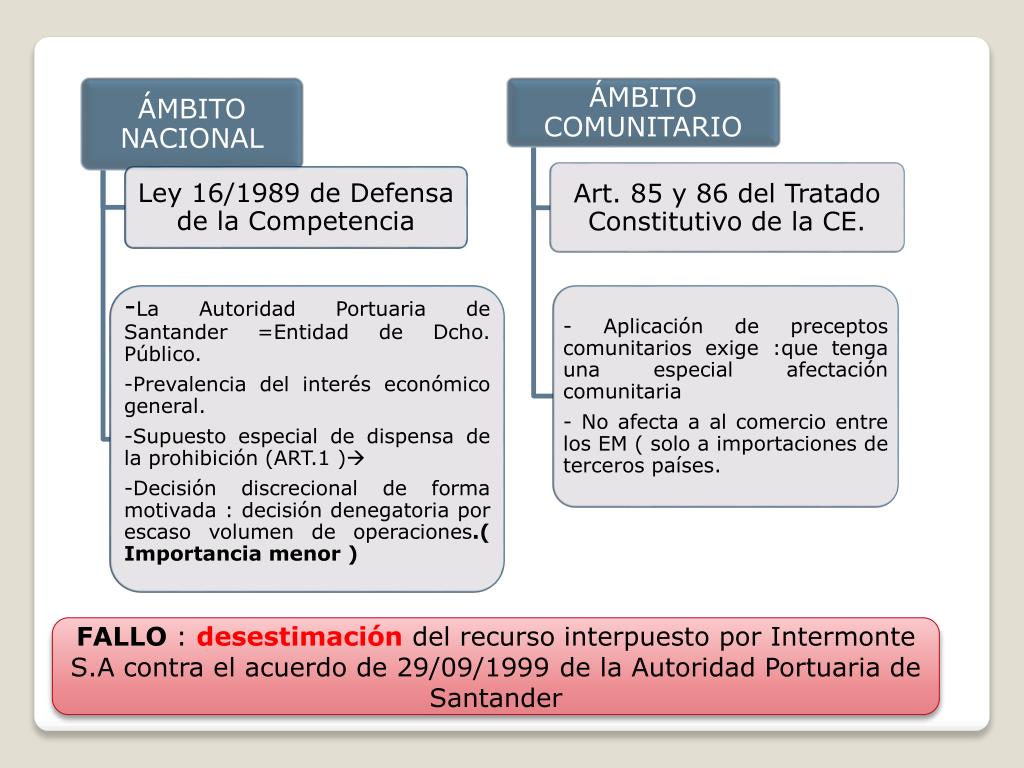 ÁMBITO NACIONAL

Ley 16/1989 de Defensa de la Competencia

-La Autoridad Portuaria de Santander =Entidad de Dcho. Público.

-Prevalencia del interés económico general.

-Supuesto especial de dispensa de la prohibición (ART.1 )→

-Decisión discrecional de forma motivada : decisión denegatoria por escaso volumen de operaciones.( Importancia menor )

ÁMBITO COMUNITARIO

Art. 85 y 86 del Tratado Constitutivo de la CE.

- Aplicación de preceptos comunitarios exige :que tenga una especial afectación comunitaria

- No afecta a al comercio entre los EM ( solo a importaciones de terceros países.

FALLO : desestimación del recurso interpuesto por Intermonte S.A contra el acuerdo de 29/09/1999 de la Autoridad Portuaria de Santander